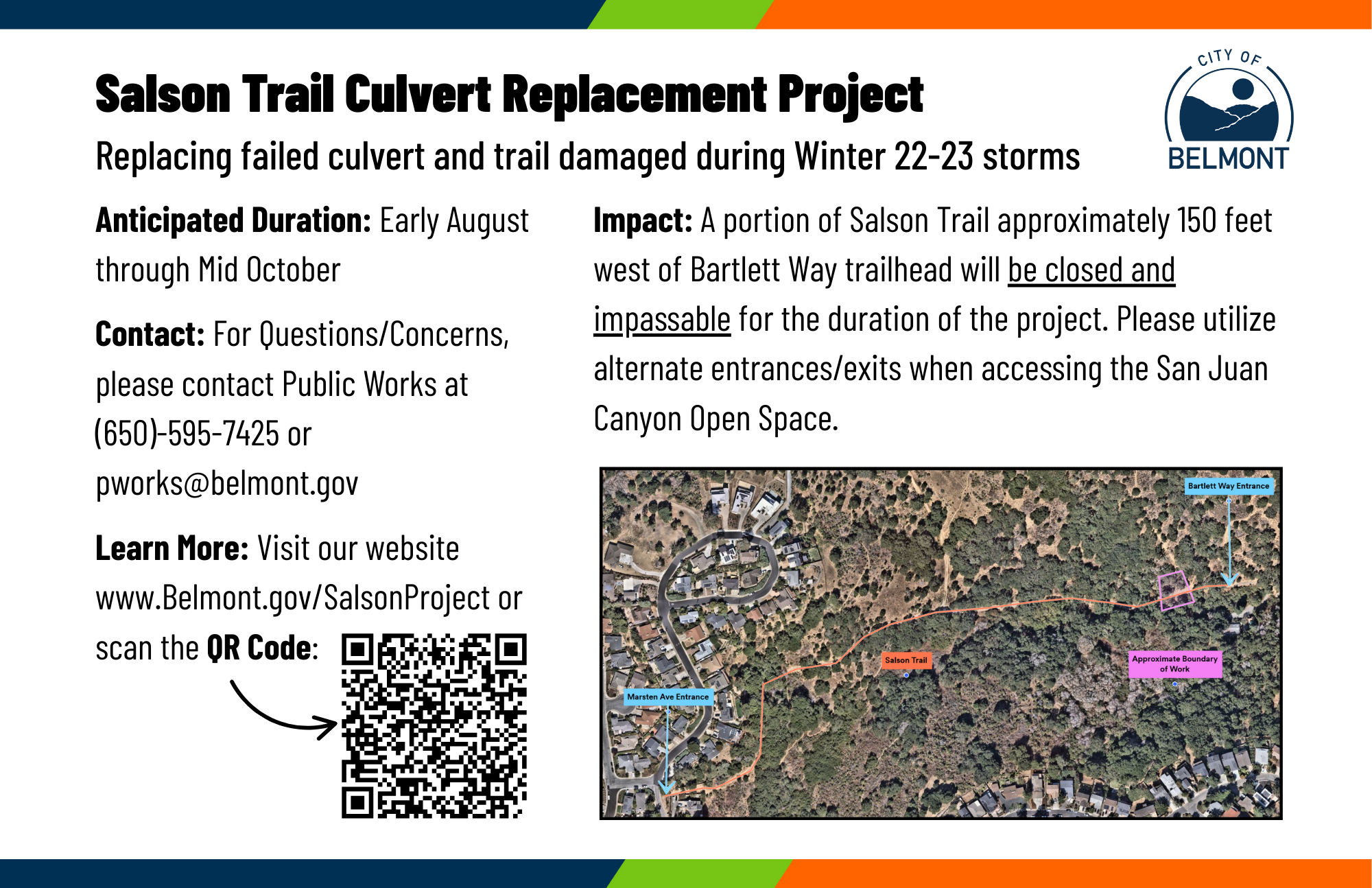 Salson Trail Culvert Replacement Project

Replacing failed culvert and trail damaged during Winter 22-23 storms

CITY OF BELMONT

Anticipated Duration: Early August through Mid October

Contact: For Questions/Concerns, please contact Public Works at (650)-595-7425 or pworks@belmont.gov

Learn More: Visit our website www.Belmont.gov/SalsonProject or scan the QR Code:

Impact: A portion of Salson Trail approximately 150 feet west of Bartlett Way trailhead will be closed and impassable for the duration of the project. Please utilize alternate entrances/exits when accessing the San Juan Canyon Open Space.

Bartlett Way Entrance

Salson Trail

Approximate Boundary of Work

Marsten Ave Entrance